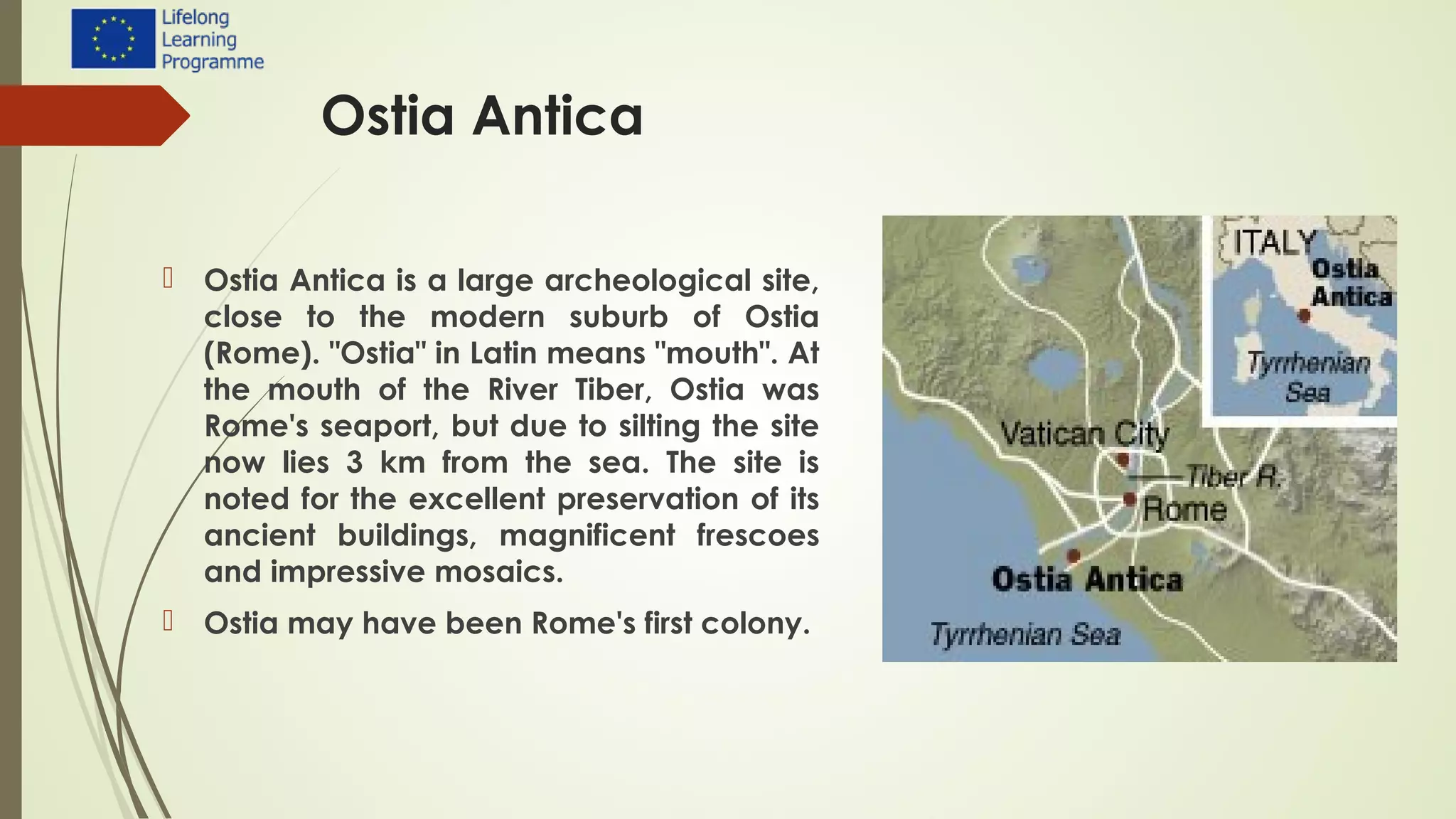 Lifelong Learning Programme

Ostia Antica

Ostia Antica is a large archeological site, close to the modern suburb of Ostia (Rome). "Ostia" in Latin means "mouth". At the mouth of the River Tiber, Ostia was Rome's seaport, but due to silting the site now lies 3 km from the sea. The site is noted for the excellent preservation of its ancient buildings, magnificent frescoes and impressive mosaics.

Ostia may have been Rome's first colony.

ITALY
Ostia Antica
Tyrrhenian Sea
Vatican City
Tiber R.
Rome
Ostia Antica
Tyrrhenian Sea